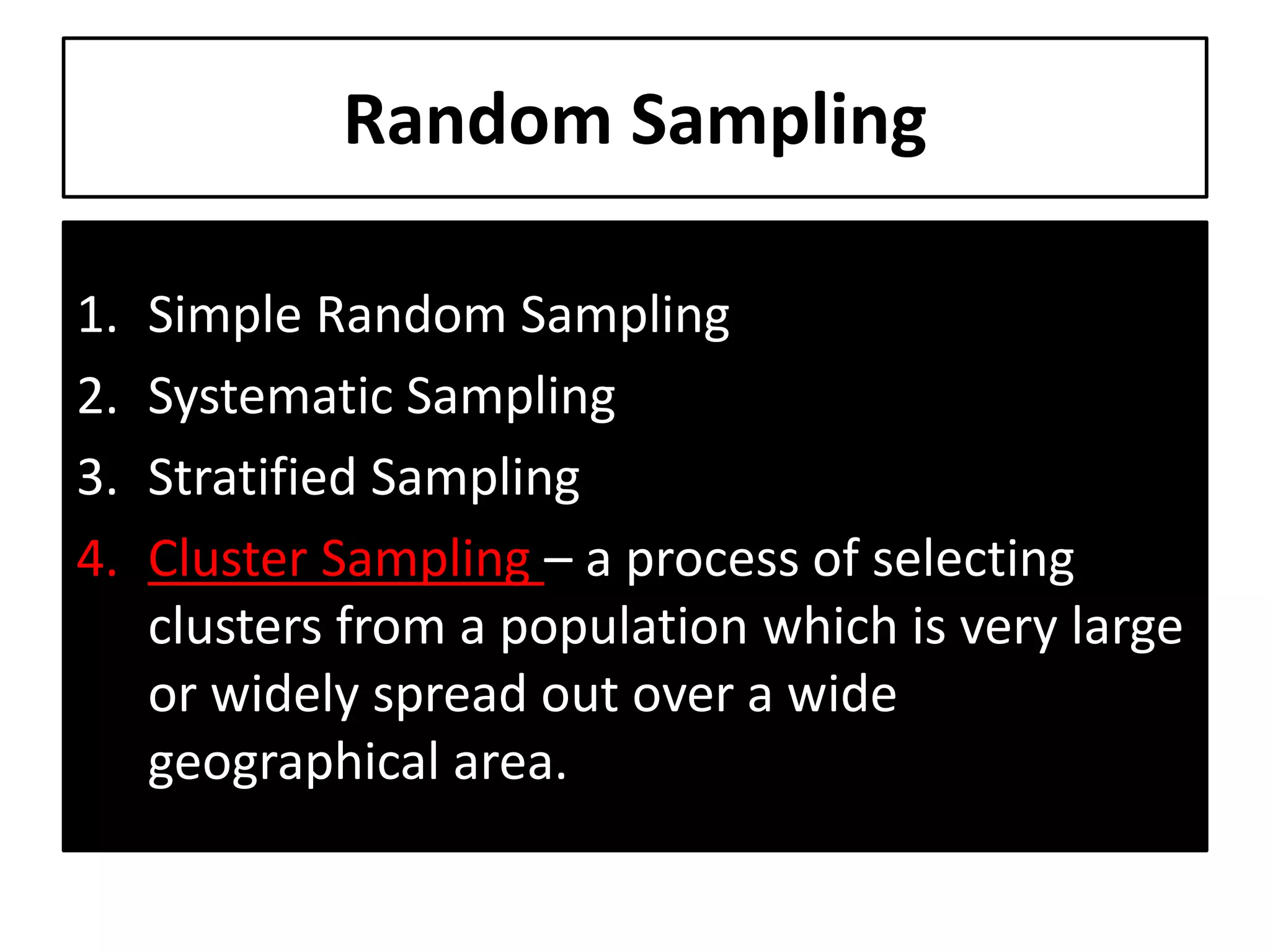 Random Sampling

1. Simple Random Sampling
2. Systematic Sampling
3. Stratified Sampling
4. Cluster Sampling – a process of selecting clusters from a population which is very large or widely spread out over a wide geographical area.